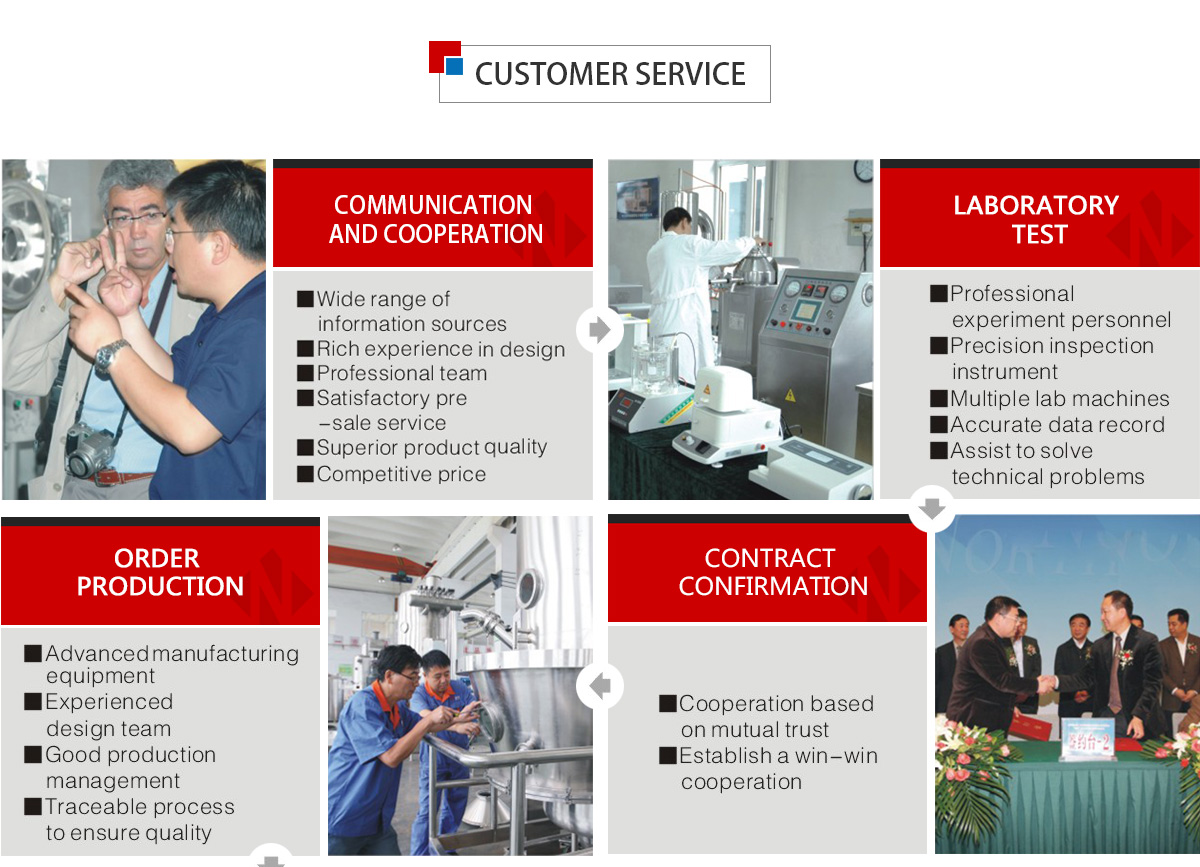 CUSTOMER SERVICE

COMMUNICATION AND COOPERATION

■Wide range of information sources
■Rich experience in design
■Professional team
■Satisfactory pre –sale service
■Superior product quality
■Competitive price

LABORATORY TEST

■Professional experiment personnel
■Precision inspection instrument
■Multiple lab machines
■Accurate data record
■Assist to solve technical problems

ORDER PRODUCTION

■Advanced manufacturing equipment
■Experienced design team
■Good production management
■Traceable process to ensure quality

CONTRACT CONFIRMATION

■Cooperation based on mutual trust
■Establish a win–win cooperation